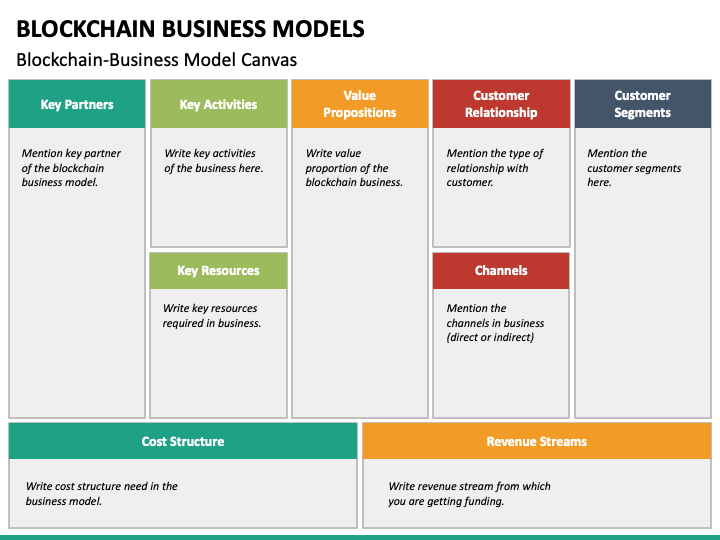 BLOCKCHAIN BUSINESS MODELS

Blockchain-Business Model Canvas

Key Partners

Mention key partner of the blockchain business model.

Key Activities

Write key activities of the business here.

Key Resources

Write key resources required in business.

Value Propositions

Write value proportion of the blockchain business.

Customer Relationship

Mention the type of relationship with customer.

Channels

Mention the channels in business (direct or indirect)

Customer Segments

Mention the customer segments here.

Cost Structure

Write cost structure need in the business model.

Revenue Streams

Write revenue stream from which you are getting funding.